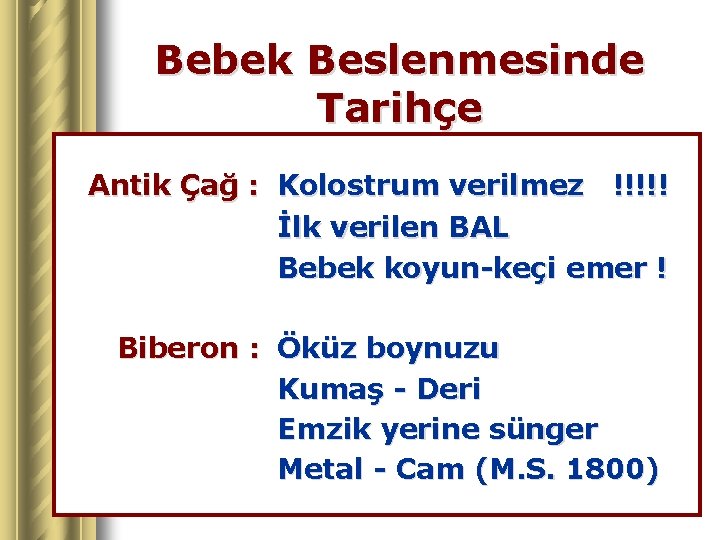 Bebek Beslenmesinde Tarihçe

Antik Çağ : Kolostrum verilmez !!!!!
İlk verilen BAL
Bebek koyun-keçi emer !

Biberon : Öküz boynuzu
Kumaş - Deri
Emzik yerine sünger
Metal - Cam (M.S. 1800)